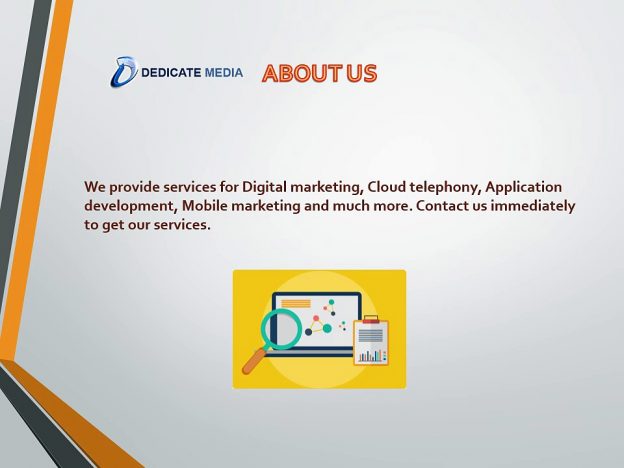 DEDICATE MEDIA ABOUT US

We provide services for Digital marketing, Cloud telephony, Application development, Mobile marketing and much more. Contact us immediately to get our services.